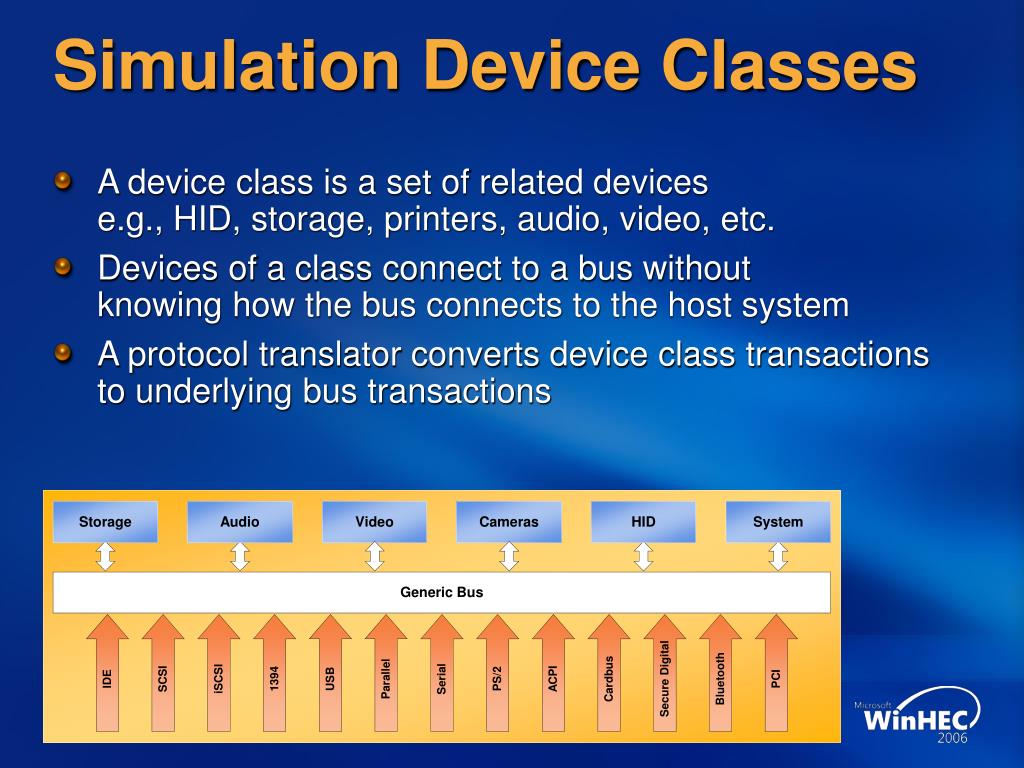 Simulation Device Classes

A device class is a set of related devices e.g., HID, storage, printers, audio, video, etc.

Devices of a class connect to a bus without knowing how the bus connects to the host system

A protocol translator converts device class transactions to underlying bus transactions

Storage

Audio

Video

Cameras

HID

System

Generic Bus

IDE

SCSI

iSCSI

1394

USB

Parallel

Serial

PS/2

ACPI

Cardbus

Secure Digital

Bluetooth

PCI

Microsoft WinHEC 2006